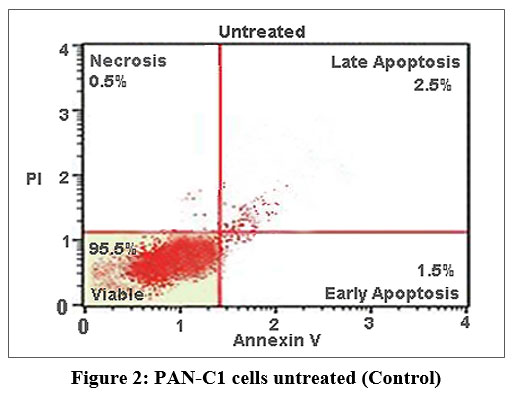 Untreated

Necrosis
0.5%

Late Apoptosis
2.5%

95.5%
Viable

1.5%
Early Apoptosis

PI

4
3
2
1
0

0
1
2
3
4

Annexin V

Figure 2: PAN-C1 cells untreated (Control)